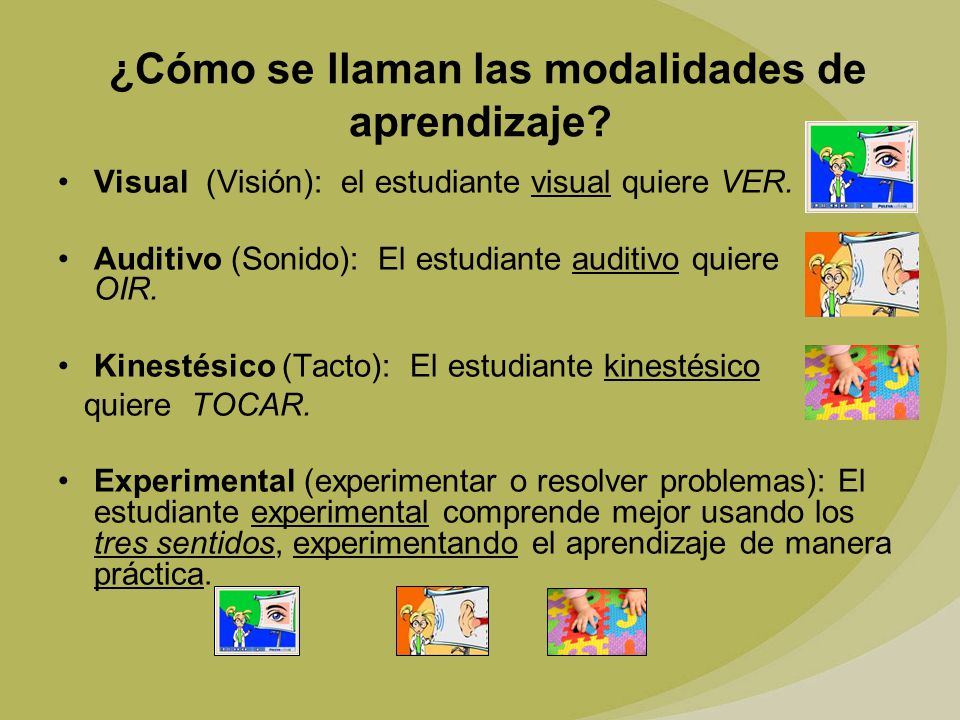 ¿Cómo se llaman las modalidades de aprendizaje?

• Visual (Visión): el estudiante visual quiere VER.

• Auditivo (Sonido): El estudiante auditivo quiere OIR.

• Kinestésico (Tacto): El estudiante kinestésico quiere TOCAR.

• Experimental (experimentar o resolver problemas): El estudiante experimental comprende mejor usando los tres sentidos, experimentando el aprendizaje de manera práctica.